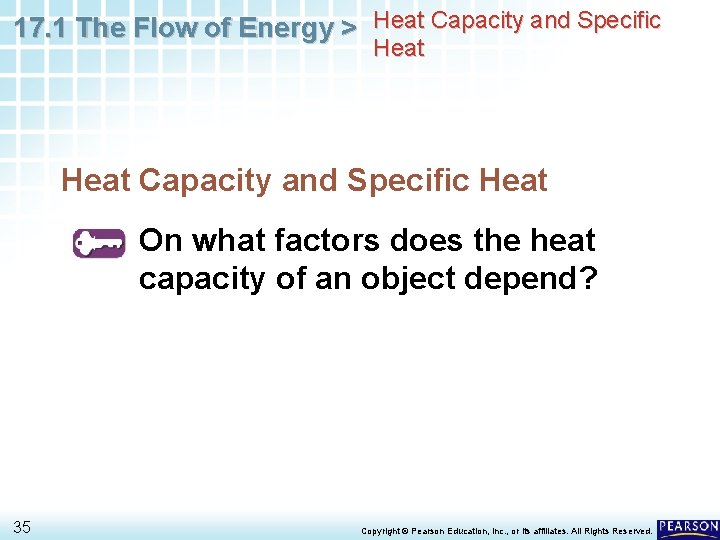 17.1 The Flow of Energy > Heat Capacity and Specific Heat

Heat Capacity and Specific Heat

On what factors does the heat capacity of an object depend?

35

Copyright © Pearson Education, Inc., or its affiliates. All Rights Reserved.

PEARSON